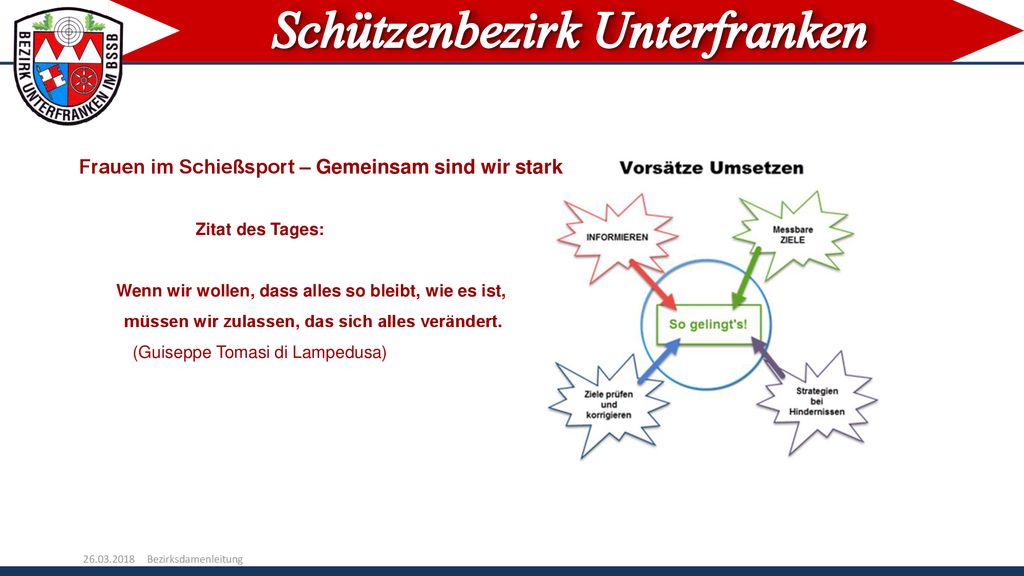 BEZIRK UNTERFRANKEN IM BSSB

Schützenbezirk Unterfranken

Frauen im Schießsport – Gemeinsam sind wir stark

Zitat des Tages:

Wenn wir wollen, dass alles so bleibt, wie es ist, müssen wir zulassen, das sich alles verändert.
(Guiseppe Tomasi di Lampedusa)

Vorsätze Umsetzen

INFORMIEREN

Messbare ZIELE

So gelingt's!

Ziele prüfen und korrigieren

Strategien bei Hindernissen

26.03.2018 Bezirksdamenleitung